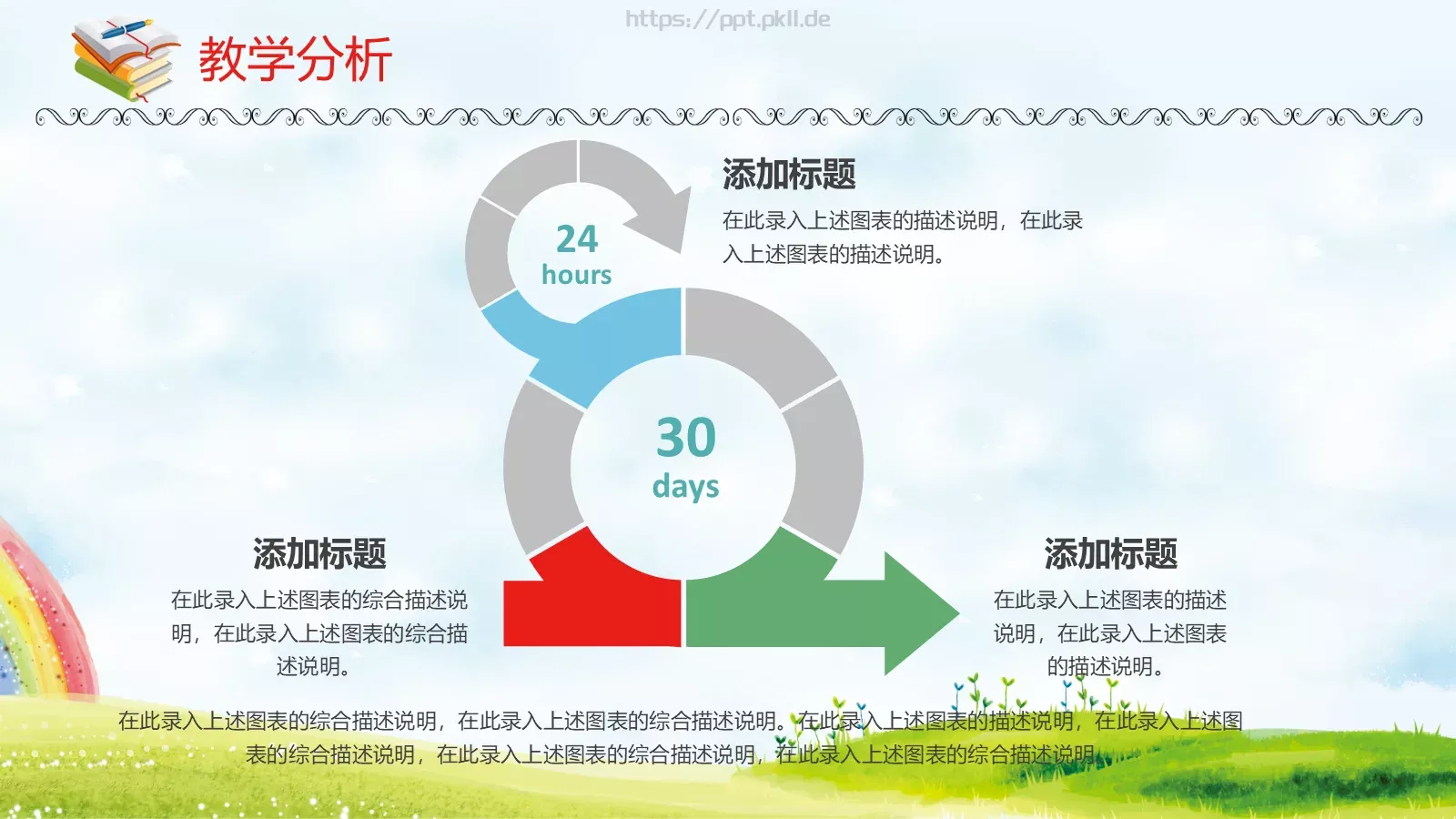 https://ppt.pkll.de

教学分析

24
hours

添加标题
在此录入上述图表的描述说明，在此录入上述图表的描述说明。

30
days

添加标题
在此录入上述图表的综合描述说明，在此录入上述图表的综合描述说明。

添加标题
在此录入上述图表的描述说明，在此录入上述图表的描述说明。

在此录入上述图表的综合描述说明，在此录入上述图表的综合描述说明。在此录入上述图表的描述说明，在此录入上述图表的综合描述说明，在此录入上述图表的综合描述说明，在此录入上述图表的综合描述说明。